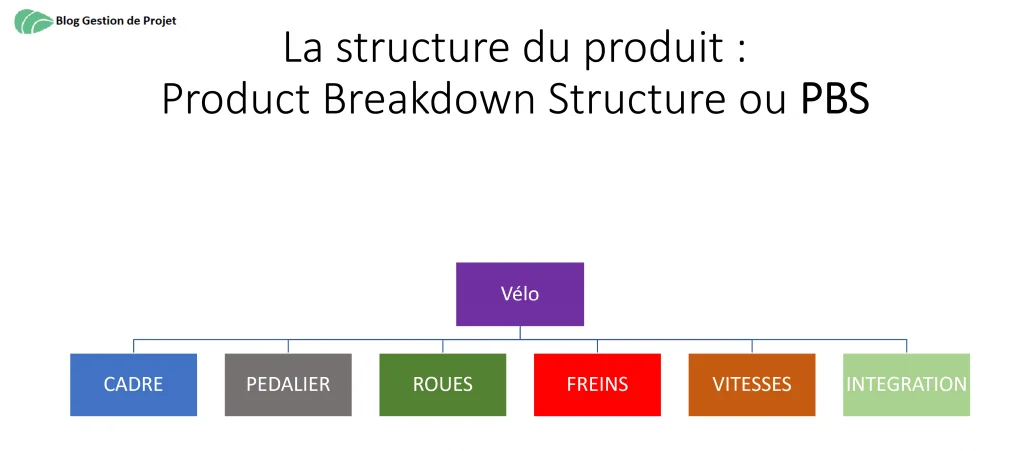 Blog Gestion de Projet

La structure du produit :
Product Breakdown Structure ou PBS

Vélo

CADRE

PEDALIER

ROUES

FREINS

VITESSES

INTEGRATION